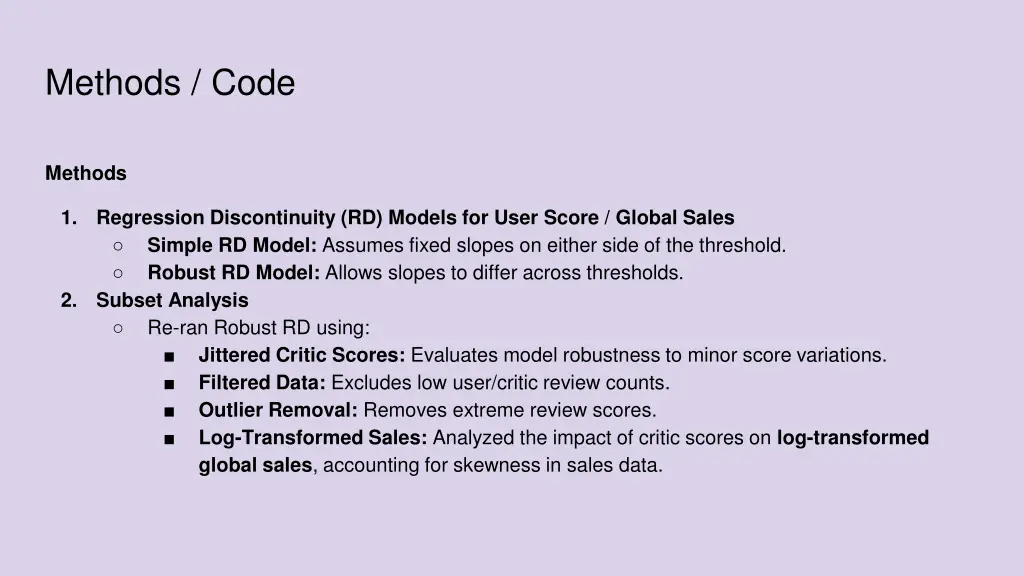 Methods / Code

Methods

1. Regression Discontinuity (RD) Models for User Score / Global Sales
   ○ Simple RD Model: Assumes fixed slopes on either side of the threshold.
   ○ Robust RD Model: Allows slopes to differ across thresholds.
2. Subset Analysis
   ○ Re-ran Robust RD using:
      ■ Jittered Critic Scores: Evaluates model robustness to minor score variations.
      ■ Filtered Data: Excludes low user/critic review counts.
      ■ Outlier Removal: Removes extreme review scores.
      ■ Log-Transformed Sales: Analyzed the impact of critic scores on log-transformed global sales, accounting for skewness in sales data.